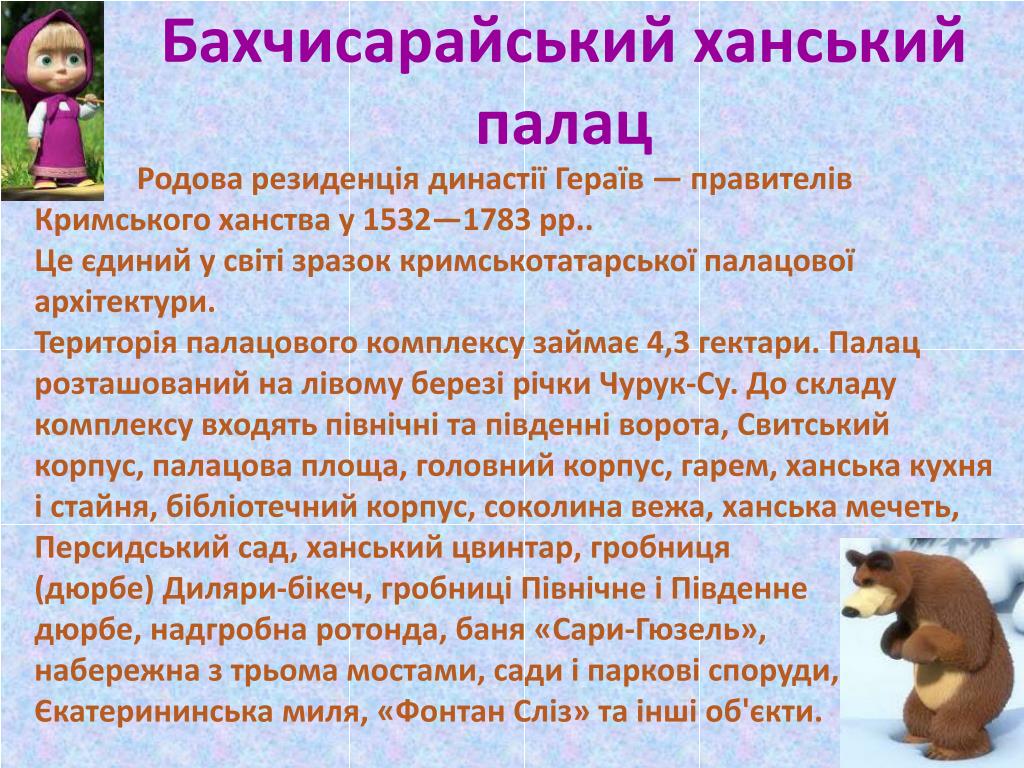 Бахчисарайський ханський палац

Родова резиденція династії Гераїв — правителів Кримського ханства у 1532—1783 рр..
Це єдиний у світі зразок кримськотатарської палацової архітектури.
Територія палацового комплексу займає 4,3 гектари. Палац розташований на лівому березі річки Чурук-Су. До складу комплексу входять північні та південні ворота, Свитський корпус, палацова площа, головний корпус, гарем, ханська кухня і стайня, бібліотечний корпус, соколина вежа, ханська мечеть, Персидський сад, ханський цвинтар, гробниця (дюрбе) Диляри-бікеч, гробниці Північне і Південне дюрбе, надгробна ротонда, баня «Сари-Гюзель», набережна з трьома мостами, сади і паркові споруди, Єкатерининська миля, «Фонтан Сліз» та інші об'єкти.